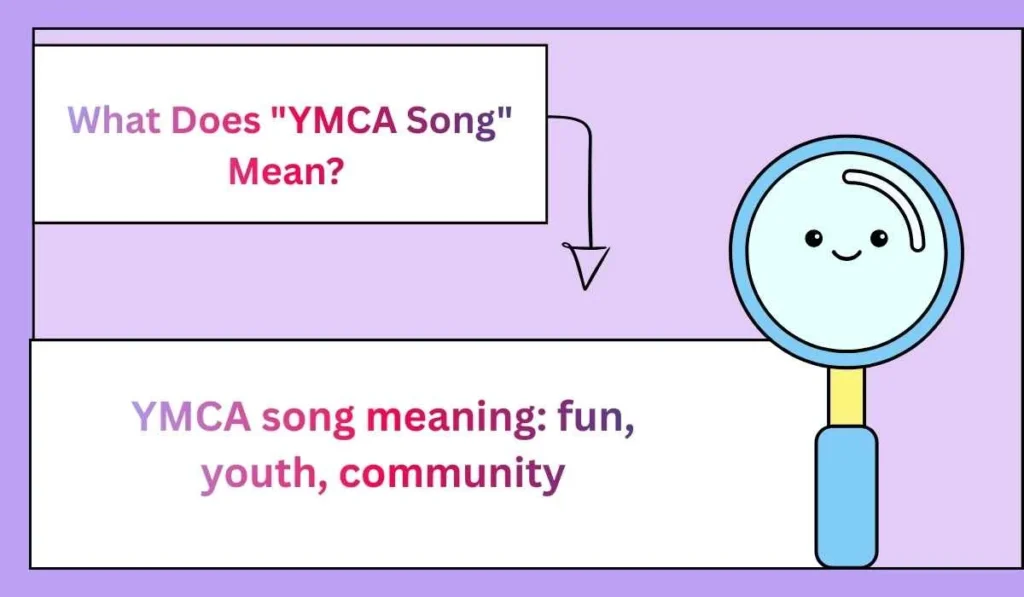 What Does "YMCA Song" Mean?

YMCA song meaning: fun, youth, community